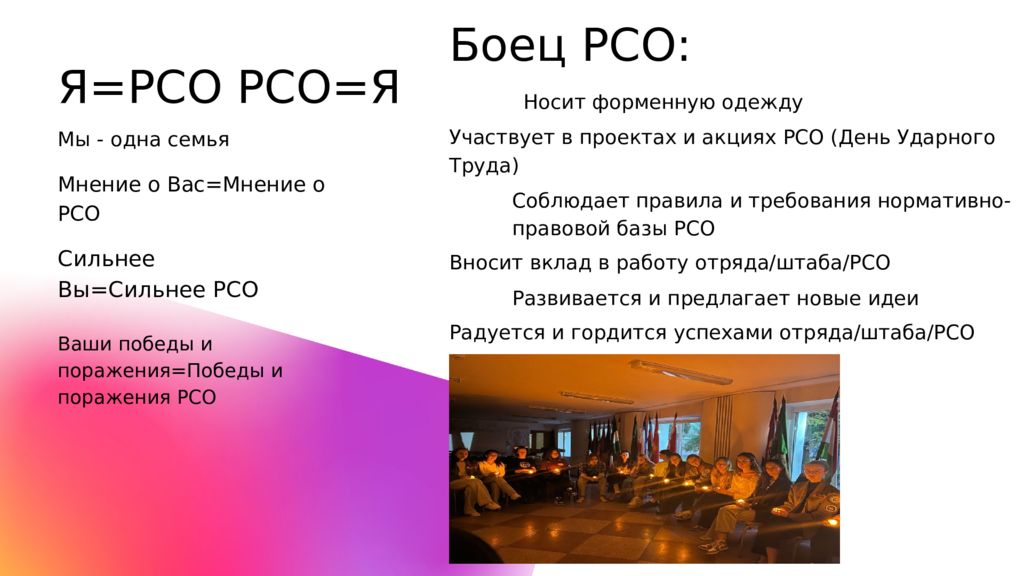 Я=РСО РСО=Я

Мы - одна семья

Мнение о Вас=Мнение о РСО

Сильнее Вы=Сильнее РСО

Ваши победы и поражения=Победы и поражения РСО

Боец РСО:

Носит форменную одежду

Участвует в проектах и акциях РСО (День Ударного Труда)

Соблюдает правила и требования нормативно-правовой базы РСО

Вносит вклад в работу отряда/штаба/РСО

Развивается и предлагает новые идеи

Радуется и гордится успехами отряда/штаба/РСО